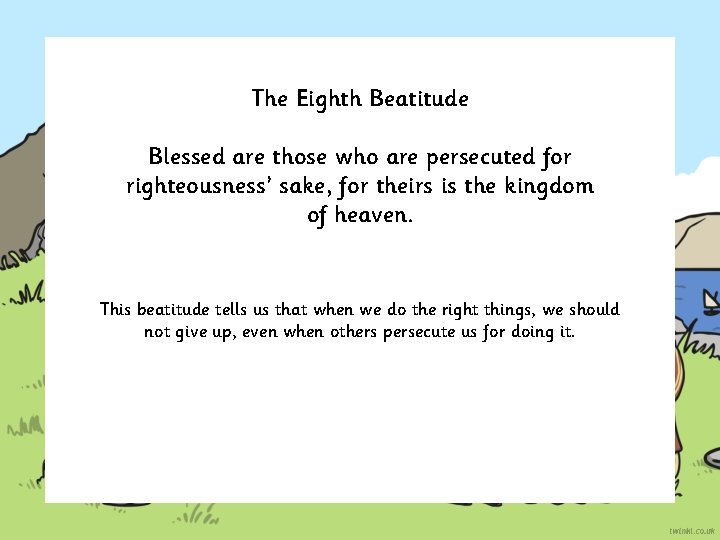 The Eighth Beatitude

Blessed are those who are persecuted for righteousness' sake, for theirs is the kingdom of heaven.

This beatitude tells us that when we do the right things, we should not give up, even when others persecute us for doing it.

twinkl.co.uk